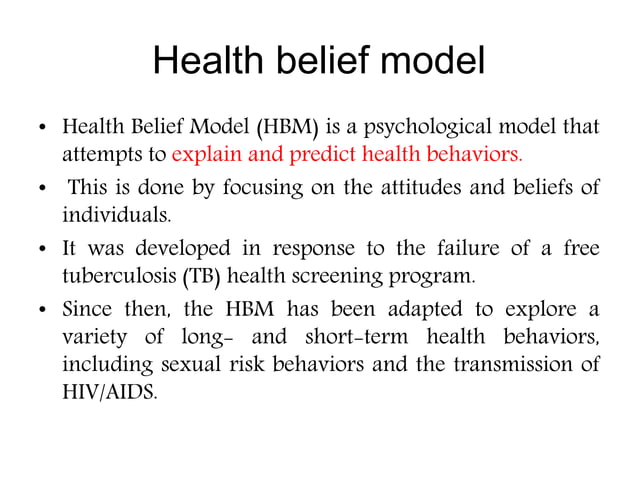 Health belief model

• Health Belief Model (HBM) is a psychological model that attempts to explain and predict health behaviors.

• This is done by focusing on the attitudes and beliefs of individuals.

• It was developed in response to the failure of a free tuberculosis (TB) health screening program.

• Since then, the HBM has been adapted to explore a variety of long- and short-term health behaviors, including sexual risk behaviors and the transmission of HIV/AIDS.